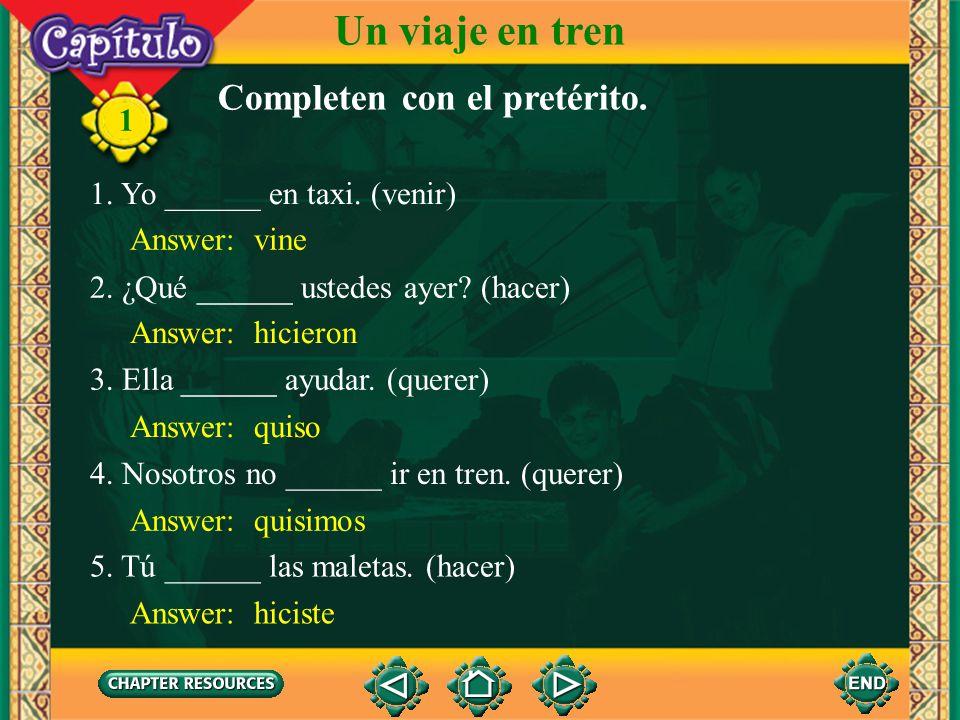 Capítulo 1

Un viaje en tren

Completen con el pretérito.

1. Yo ______ en taxi. (venir)

Answer: vine

2. ¿Qué ______ ustedes ayer? (hacer)

Answer: hicieron

3. Ella ______ ayudar. (querer)

Answer: quiso

4. Nosotros no ______ ir en tren. (querer)

Answer: quisimos

5. Tú ______ las maletas. (hacer)

Answer: hiciste

CHAPTER RESOURCES

END